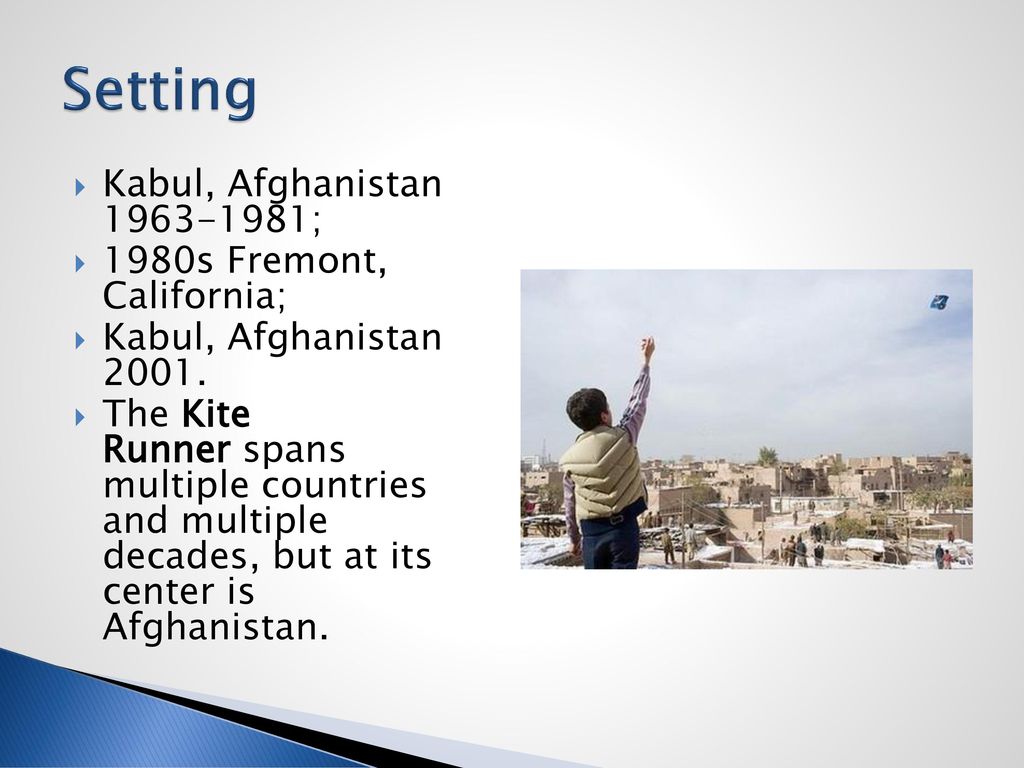 Setting

Kabul, Afghanistan 1963-1981;

1980s Fremont, California;

Kabul, Afghanistan 2001.

The Kite Runner spans multiple countries and multiple decades, but at its center is Afghanistan.